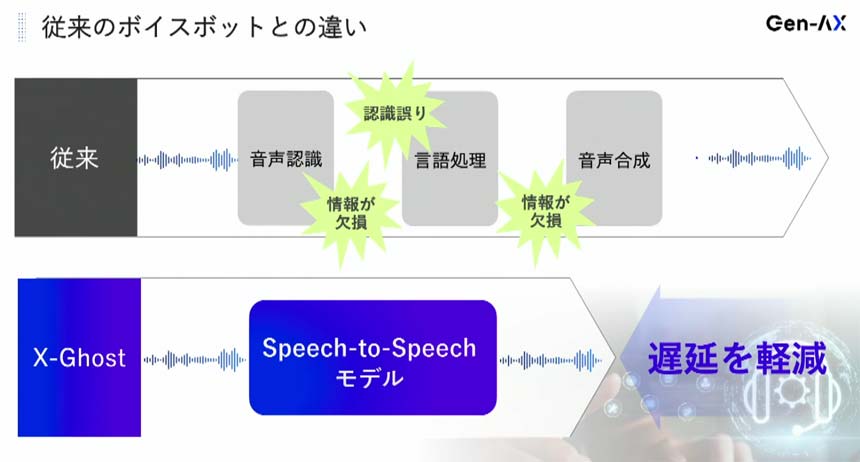 従来のボイスボットとの違い

Gen-AX

従来

音声認識

認識誤り

言語処理

音声合成

情報が欠損

情報が欠損

X-Ghost

Speech-to-Speech モデル

遅延を軽減